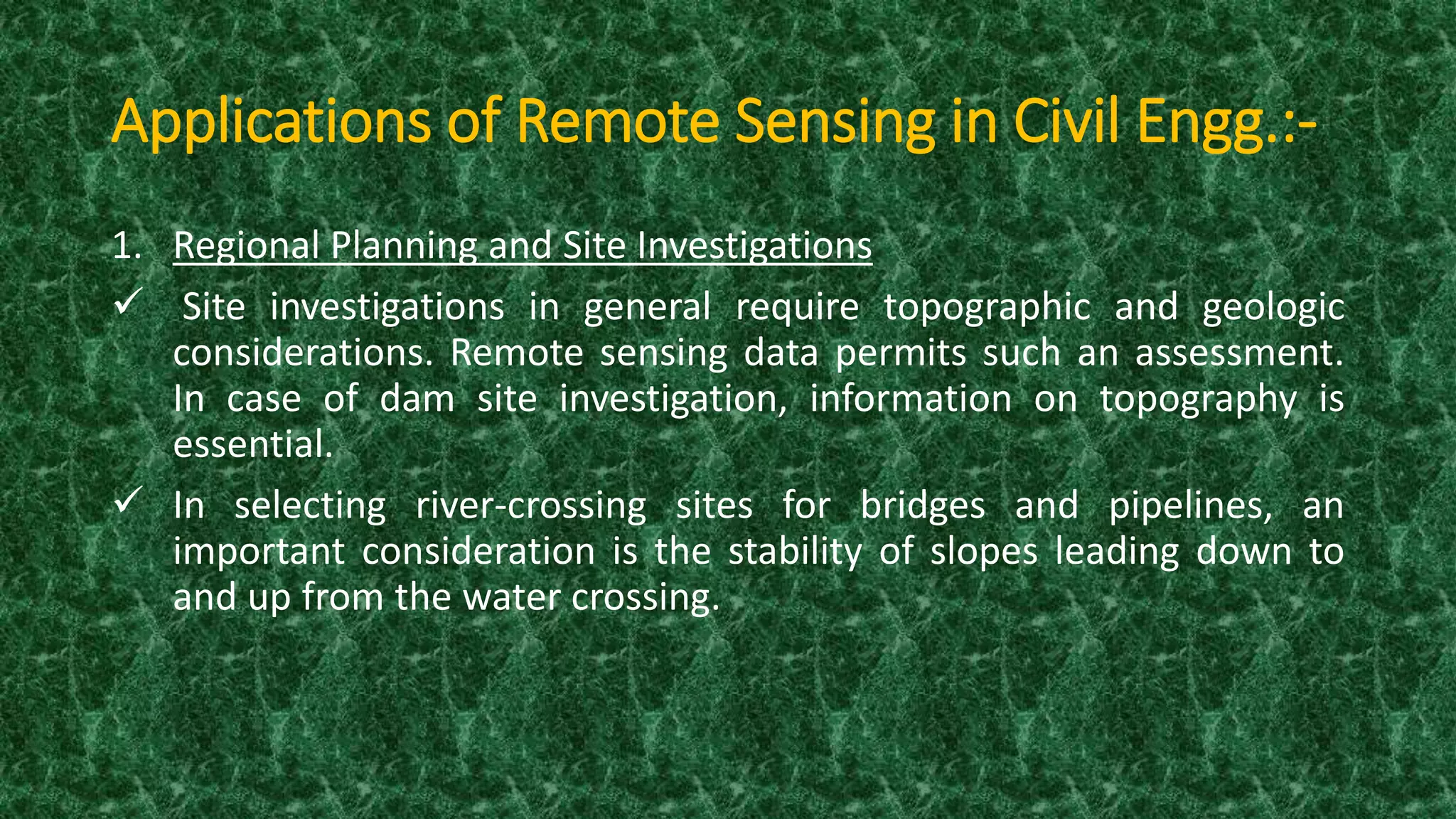 Applications of Remote Sensing in Civil Engg.:-

1. Regional Planning and Site Investigations

✓ Site investigations in general require topographic and geologic considerations. Remote sensing data permits such an assessment. In case of dam site investigation, information on topography is essential.

✓ In selecting river-crossing sites for bridges and pipelines, an important consideration is the stability of slopes leading down to and up from the water crossing.